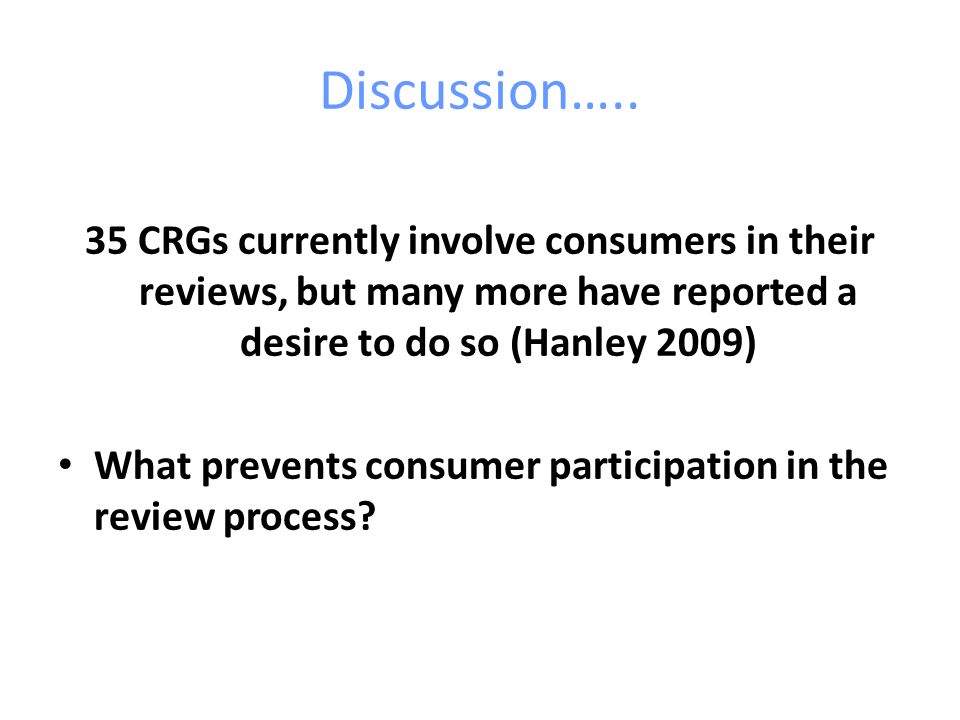 Discussion…..

35 CRGs currently involve consumers in their reviews, but many more have reported a desire to do so (Hanley 2009)

• What prevents consumer participation in the review process?